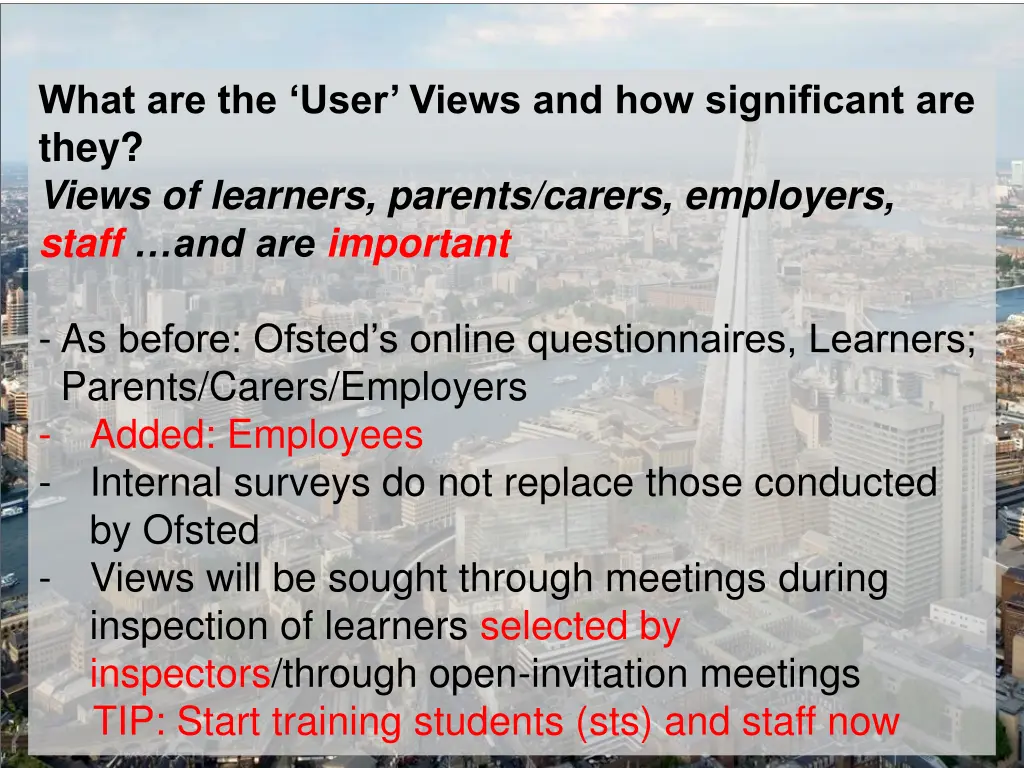 What are the ‘User’ Views and how significant are they?
Views of learners, parents/carers, employers, staff …and are important

- As before: Ofsted’s online questionnaires, Learners; Parents/Carers/Employers
- Added: Employees
- Internal surveys do not replace those conducted by Ofsted
- Views will be sought through meetings during inspection of learners selected by inspectors/through open-invitation meetings
TIP: Start training students (sts) and staff now